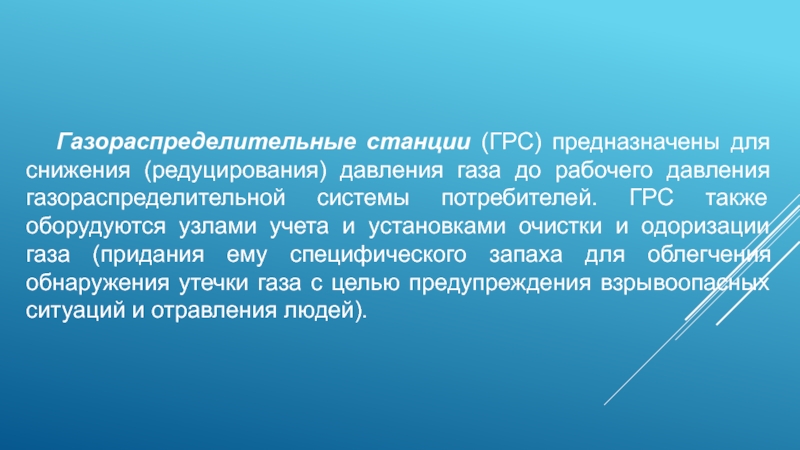 Газораспределительные станции (ГРС) предназначены для снижения (редуцирования) давления газа до рабочего давления газораспределительной системы потребителей. ГРС также оборудуются узлами учета и установками очистки и одоризации газа (придания ему специфического запаха для облегчения обнаружения утечки газа с целью предупреждения взрывоопасных ситуаций и отравления людей).